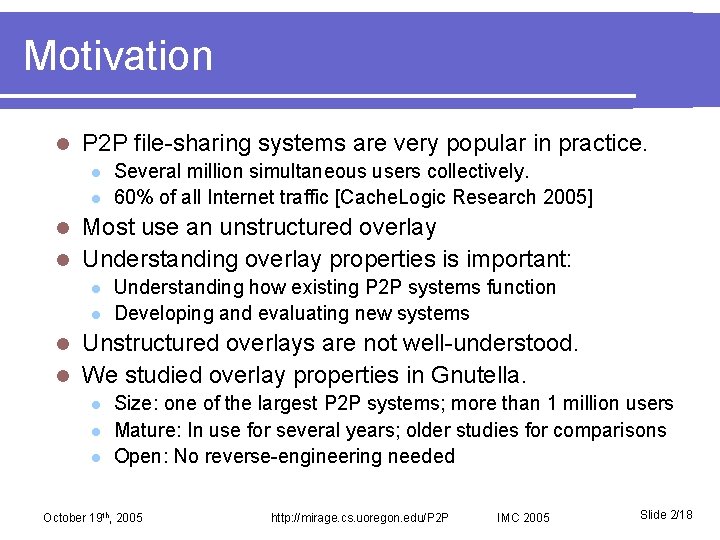 Motivation

- P2P file-sharing systems are very popular in practice.
  - Several million simultaneous users collectively.
  - 60% of all Internet traffic [CacheLogic Research 2005]
- Most use an unstructured overlay
- Understanding overlay properties is important:
  - Understanding how existing P2P systems function
  - Developing and evaluating new systems
- Unstructured overlays are not well-understood.
- We studied overlay properties in Gnutella.
  - Size: one of the largest P2P systems; more than 1 million users
  - Mature: In use for several years; older studies for comparisons
  - Open: No reverse-engineering needed

October 19$^{th}$, 2005 http://mirage.cs.uoregon.edu/P2P IMC 2005 Slide 2/18